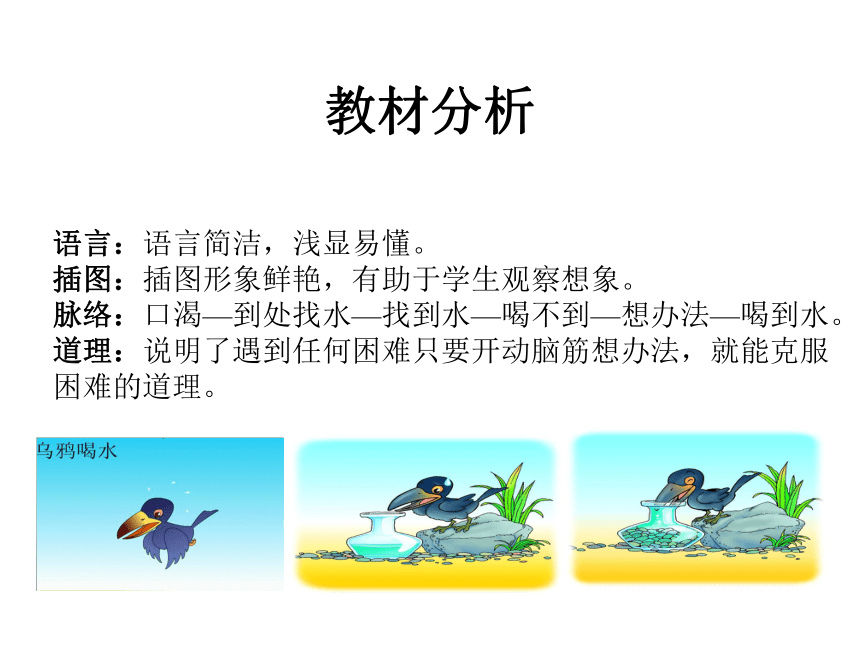 教材分析

语言：语言简洁，浅显易懂。
插图：插图形象鲜艳，有助于学生观察想象。
脉络：口渴—到处找水—找到水—喝不到—想办法—喝到水。
道理：说明了遇到任何困难只要开动脑筋想办法，就能克服困难的道理。

乌鸦喝水